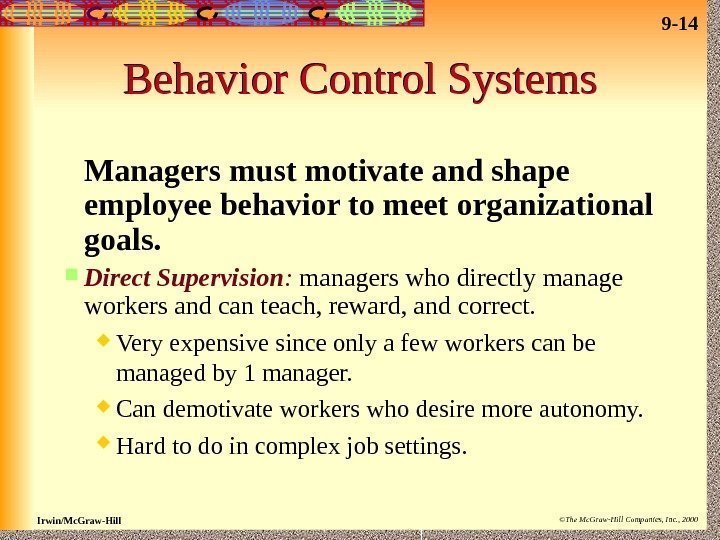 9-14

Behavior Control Systems

Managers must motivate and shape employee behavior to meet organizational goals.

Direct Supervision: managers who directly manage workers and can teach, reward, and correct.

Very expensive since only a few workers can be managed by 1 manager.

Can demotivate workers who desire more autonomy.

Hard to do in complex job settings.

Irwin/McGraw-Hill

©The McGraw-Hill Companies, Inc., 2000